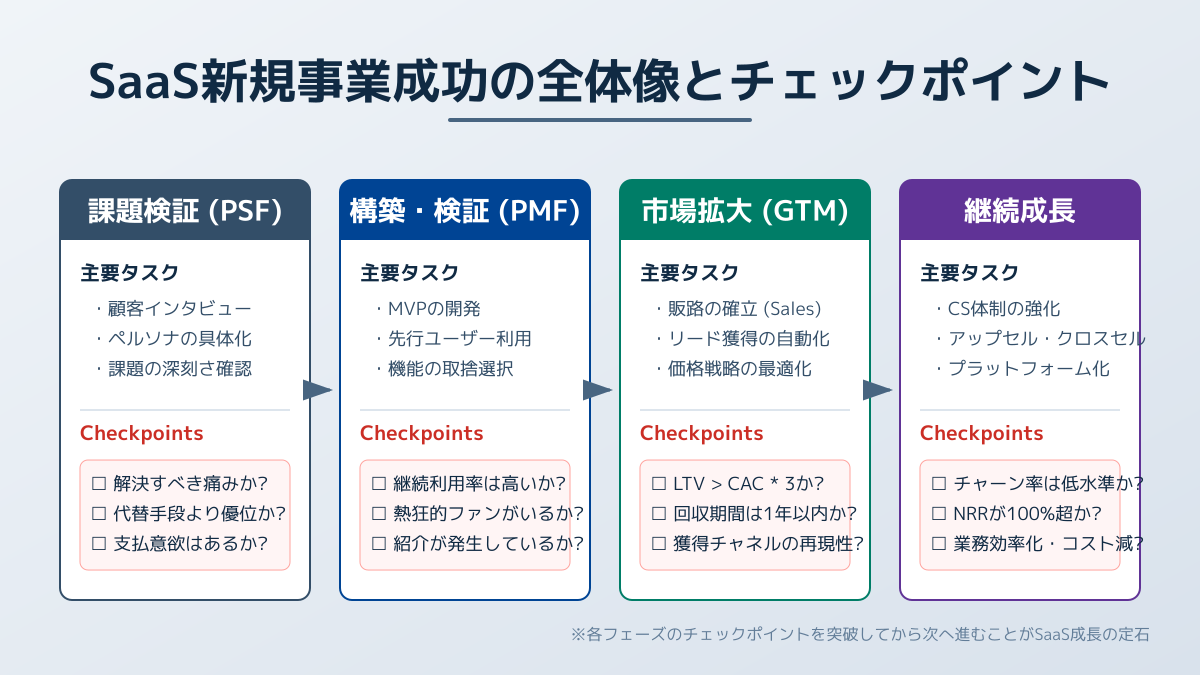 SaaS新規事業成功の全体像とチェックポイント

課題検証 (PSF)

主要タスク
・顧客インタビュー
・ペルソナの具体化
・課題の深刻さ確認

Checkpoints
☐ 解決すべき痛みか?
☐ 代替手段より優位か?
☐ 支払意欲はあるか?

構築・検証 (PMF)

主要タスク
・MVPの開発
・先行ユーザー利用
・機能の取捨選択

Checkpoints
☐ 継続利用率は高いか?
☐ 熱狂的ファンがいるか?
☐ 紹介が発生しているか?

市場拡大 (GTM)

主要タスク
・販路の確立 (Sales)
・リード獲得の自動化
・価格戦略の最適化

Checkpoints
☐ LTV > CAC * 3か?
☐ 回収期間は1年以内か?
☐ 獲得チャネルの再現性?

継続成長

主要タスク
・CS体制の強化
・アップセル・クロスセル
・プラットフォーム化

Checkpoints
☐ チャーン率は低水準か?
☐ NRRが100%超か?
☐ 業務効率化・コスト減?

※各フェーズのチェックポイントを突破してから次へ進むことがSaaS成長の定石